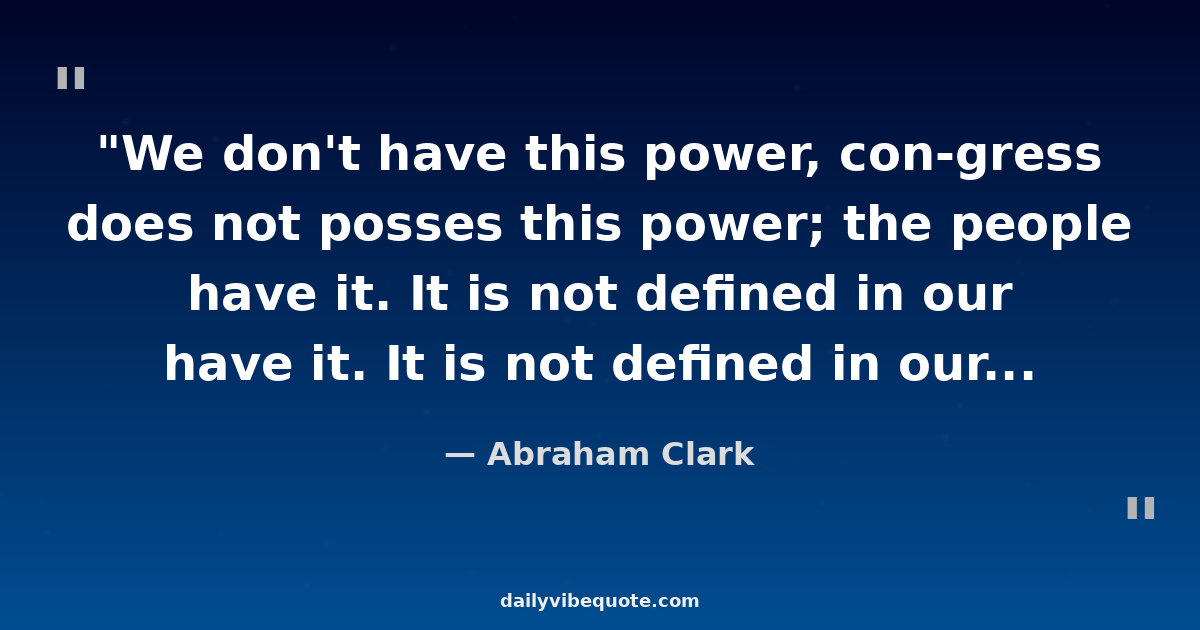 "

"We don't have this power, con-gress does not posses this power; the people have it. It is not defined in our have it. It is not defined in our...

— Abraham Clark

"

dailyvibequote.com